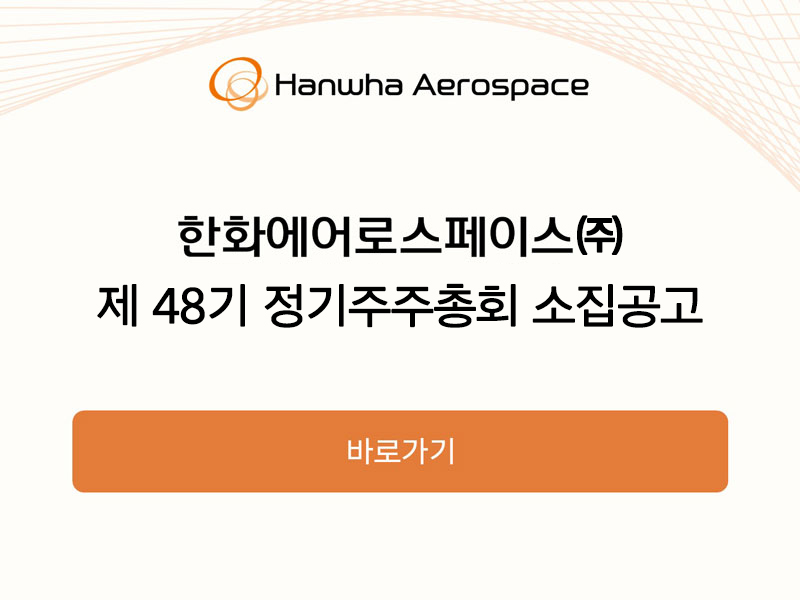 Hanwha Aerospace

한화에어로스페이스㈜
제 48기 정기주주총회 소집공고

바로가기